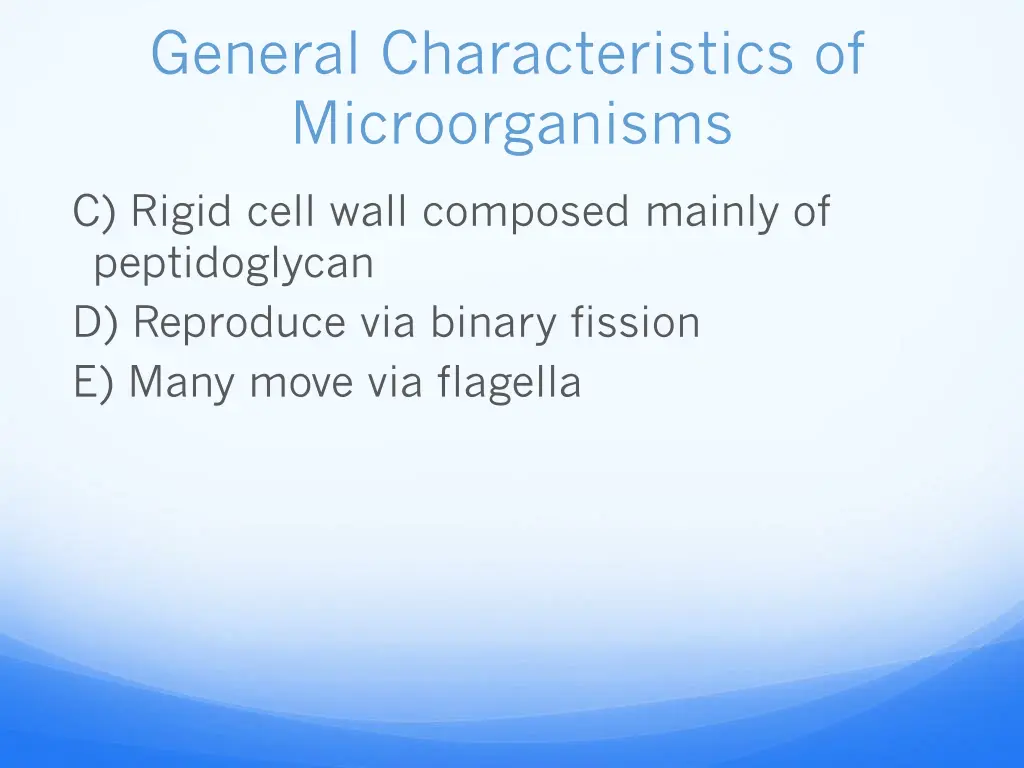 General Characteristics of Microorganisms

C) Rigid cell wall composed mainly of peptidoglycan
D) Reproduce via binary fission
E) Many move via flagella